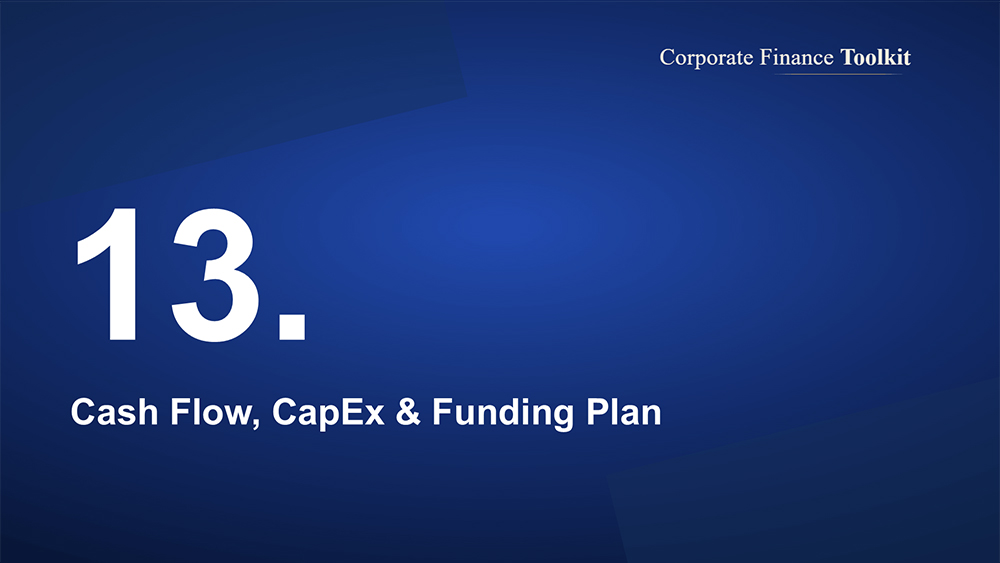 Corporate Finance Toolkit

13.

Cash Flow, CapEx & Funding Plan